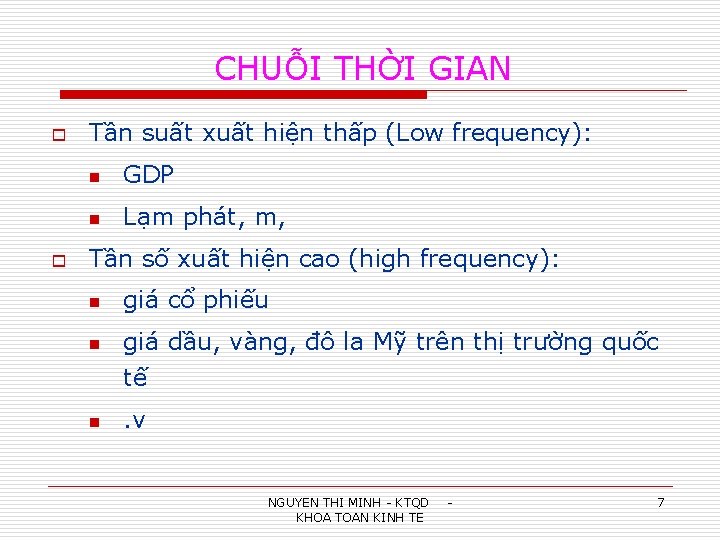 CHUỖI THỜI GIAN

Tần suất xuất hiện thấp (Low frequency):

GDP

Lạm phát, m,

Tần số xuất hiện cao (high frequency):

giá cổ phiếu

giá dầu, vàng, đô la Mỹ trên thị trường quốc tế

.v

NGUYEN THI MINH - KTQD - KHOA TOAN KINH TE

7